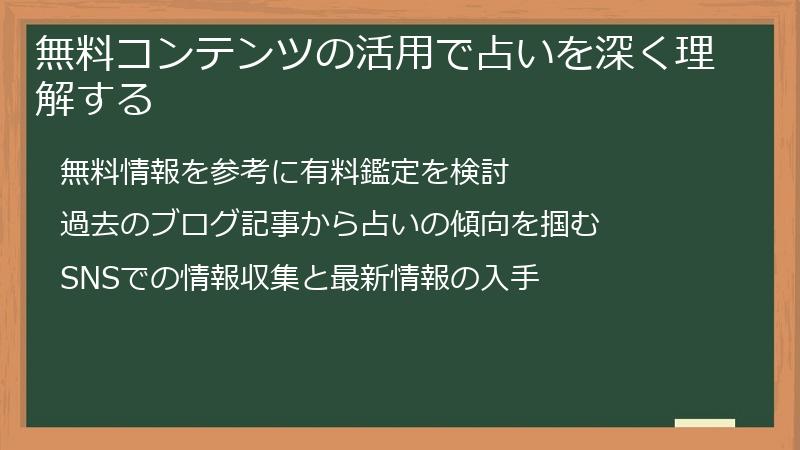 無料コンテンツの活用で占いを深く理解する

無料情報を参考に有料鑑定を検討

過去のブログ記事から占いの傾向を掴む

SNSでの情報収集と最新情報の入手